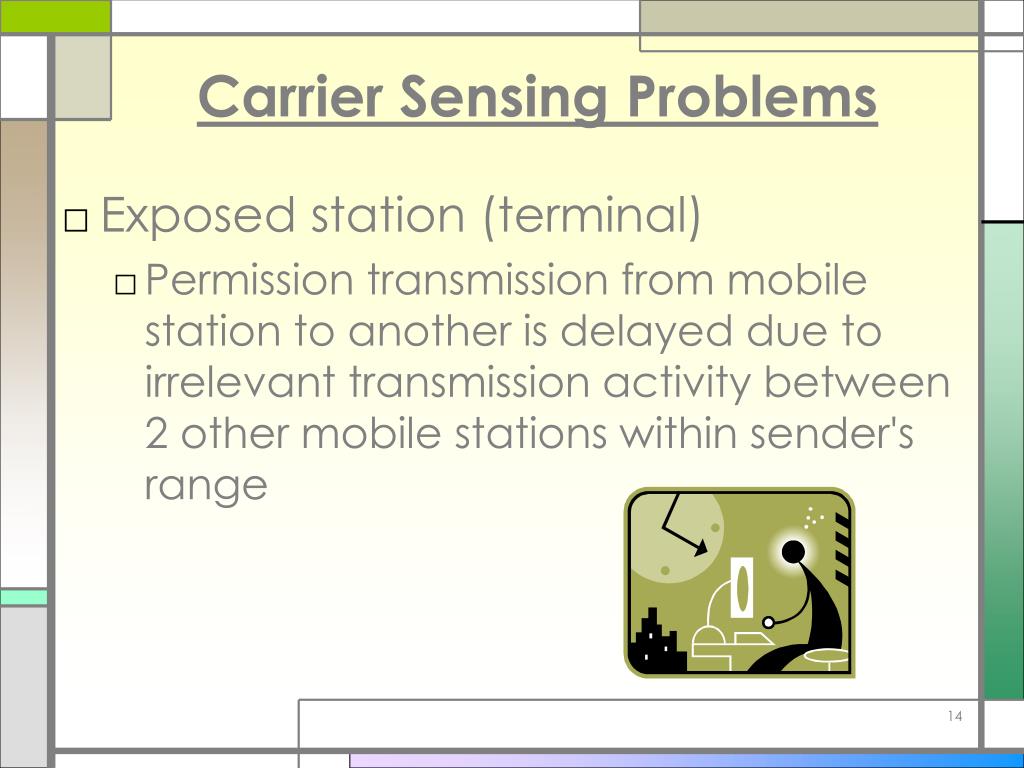 Carrier Sensing Problems

□ Exposed station (terminal)

□ Permission transmission from mobile station to another is delayed due to irrelevant transmission activity between 2 other mobile stations within sender's range

14